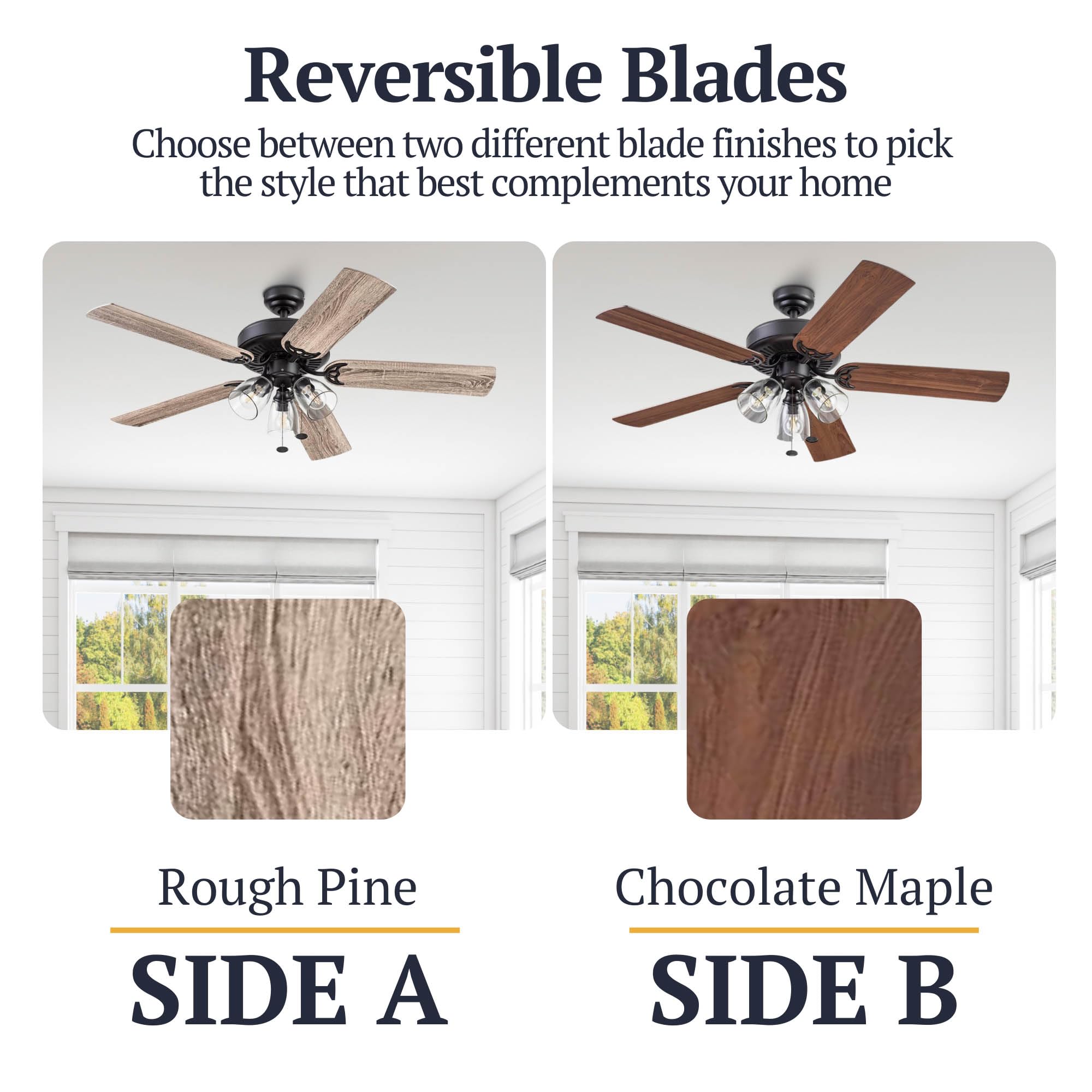 Reversible Blades

Choose between two different blade finishes to pick the style that best complements your home

Rough Pine

SIDE A

Chocolate Maple

SIDE B